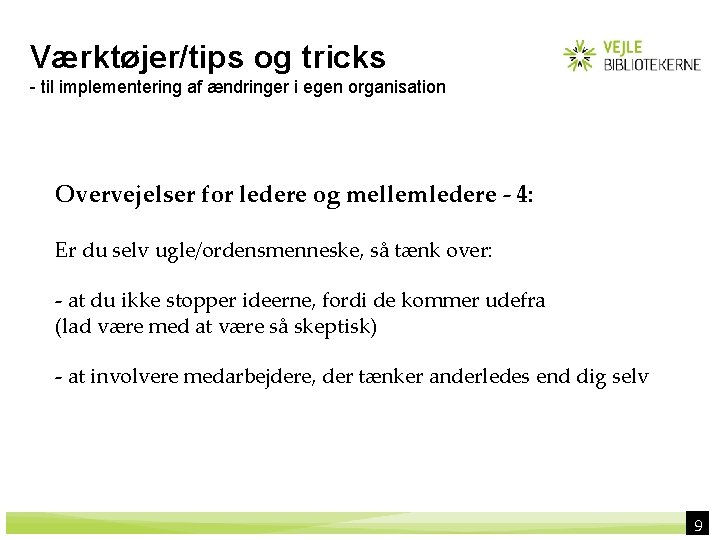 Værktøjer/tips og tricks
- til implementering af ændringer i egen organisation

VEJLE
BIBLIOTEKERNE

Overvejelser for ledere og mellemledere - 4:

Er du selv ugle/ordensmenneske, så tænk over:

- at du ikke stopper ideerne, fordi de kommer udefra
(lad være med at være så skeptisk)

- at involvere medarbejdere, der tænker anderledes end dig selv

9